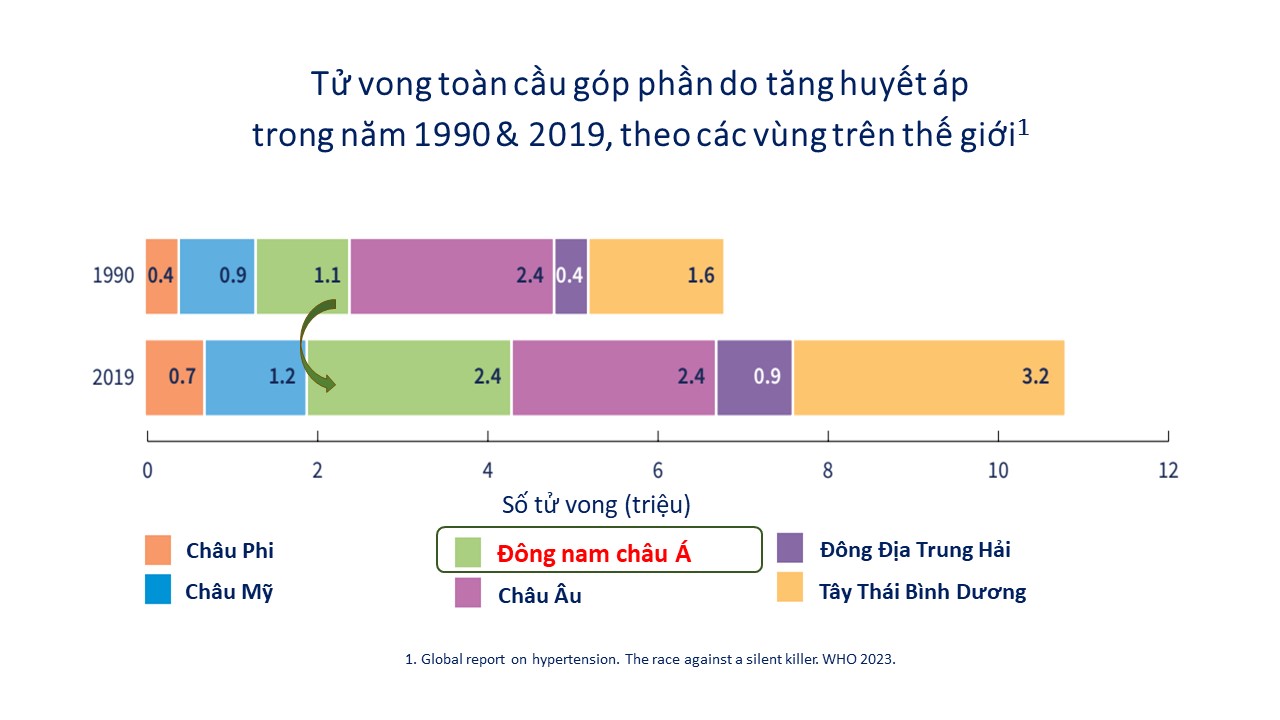 Tử vong toàn cầu góp phần do tăng huyết áp trong năm 1990 & 2019, theo các vùng trên thế giới$^1$

1990 0.4 0.9 1.1 2.4 0.4 1.6

2019 0.7 1.2 2.4 2.4 0.9 3.2

0 2 4 6 8 10 12

Số tử vong (triệu)

Châu Phi
Châu Mỹ
Đông nam châu Á
Châu Âu
Đông Địa Trung Hải
Tây Thái Bình Dương

1. Global report on hypertension. The race against a silent killer. WHO 2023.